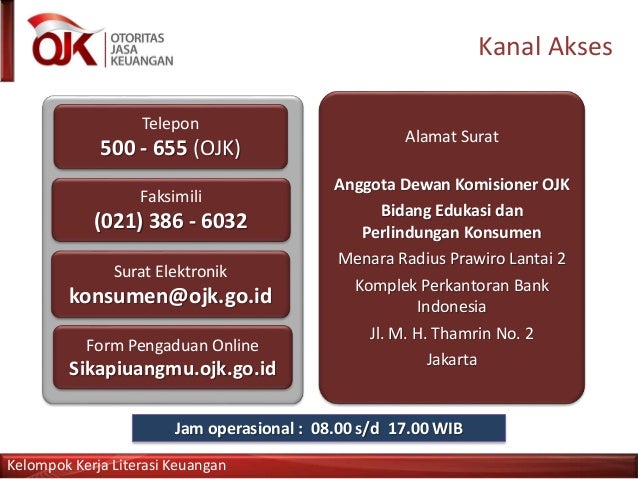 OJK OTORITAS JASA KEUANGAN

Kanal Akses

Telepon
500 - 655 (OJK)

Faksimili
(021) 386 - 6032

Surat Elektronik
konsumen@ojk.go.id

Form Pengaduan Online
Sikapiuangmu.ojk.go.id

Alamat Surat

Anggota Dewan Komisioner OJK
Bidang Edukasi dan Perlindungan Konsumen
Menara Radius Prawiro Lantai 2
Komplek Perkantoran Bank Indonesia
Jl. M. H. Thamrin No. 2
Jakarta

Jam operasional : 08.00 s/d 17.00 WIB

Kelompok Kerja Literasi Keuangan